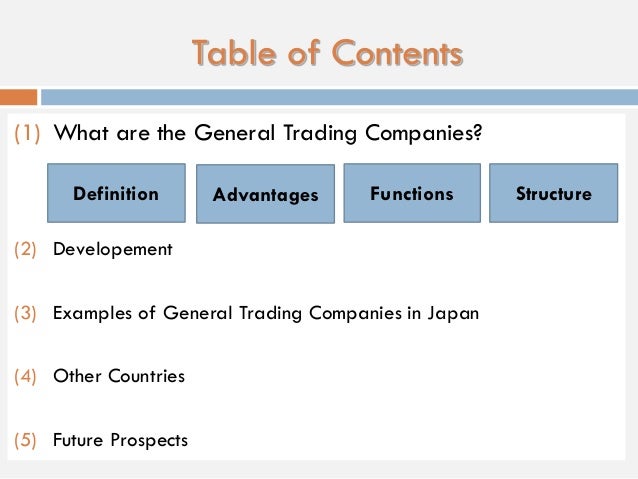 Table of Contents

(1) What are the General Trading Companies?

Definition

Advantages

Functions

Structure

(2) Developement

(3) Examples of General Trading Companies in Japan

(4) Other Countries

(5) Future Prospects